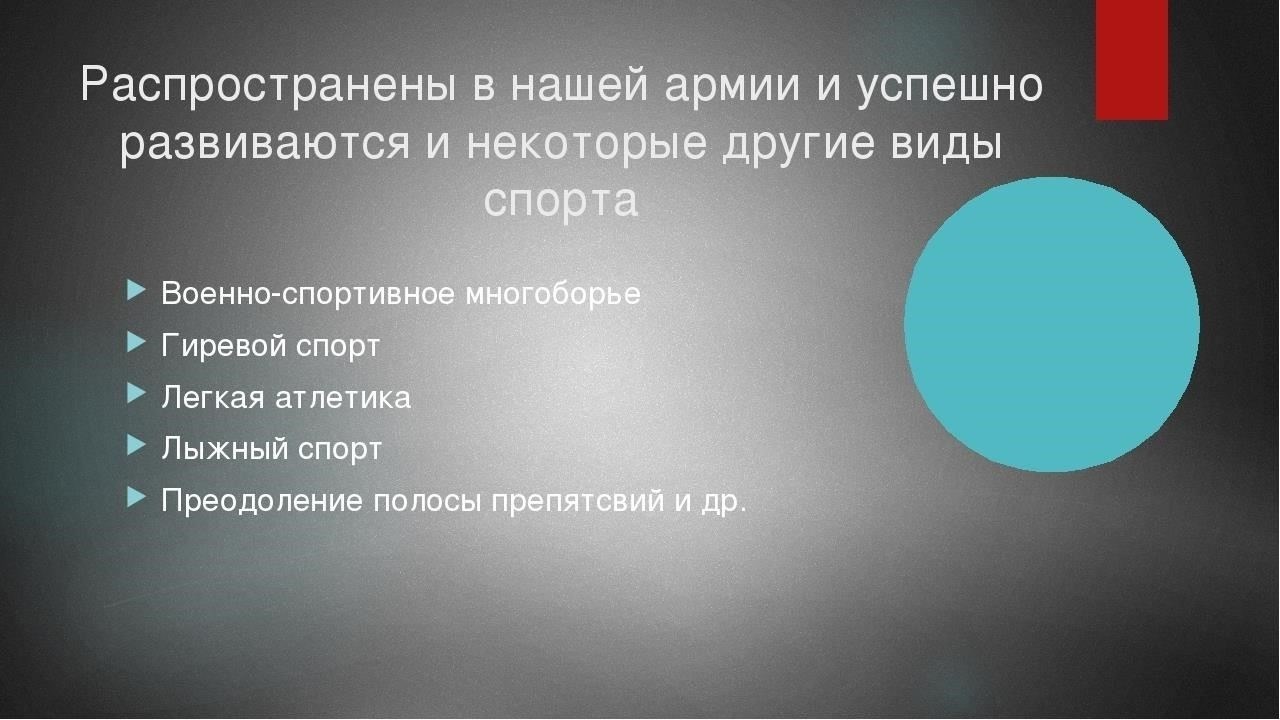 Распространены в нашей армии и успешно развиваются и некоторые другие виды спорта

Военно-спортивное многоборье
Гиревой спорт
Легкая атлетика
Лыжный спорт
Преодоление полосы препятсвий и др.